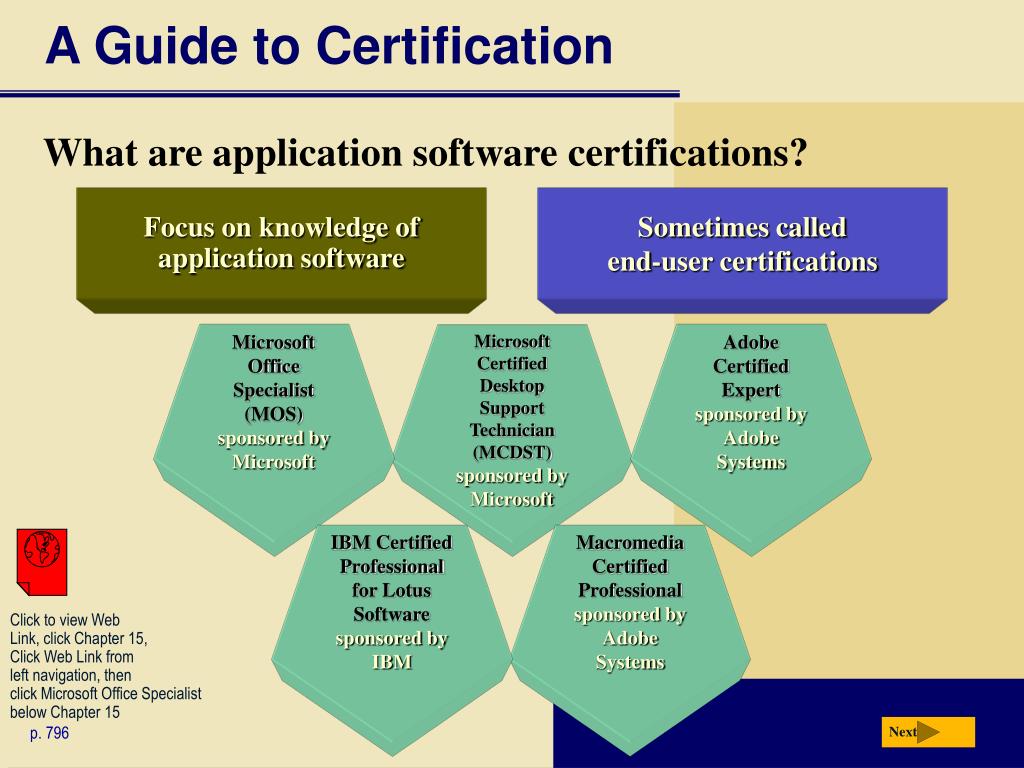 A Guide to Certification

What are application software certifications?

Focus on knowledge of application software

Sometimes called end-user certifications

Microsoft Office Specialist (MOS) sponsored by Microsoft

Microsoft Certified Desktop Support Technician (MCDST) sponsored by Microsoft

Adobe Certified Expert sponsored by Adobe Systems

IBM Certified Professional for Lotus Software sponsored by IBM

Macromedia Certified Professional sponsored by Adobe Systems

Click to view Web Link, click Chapter 15, Click Web Link from left navigation, then click Microsoft Office Specialist below Chapter 15

p. 796

Next